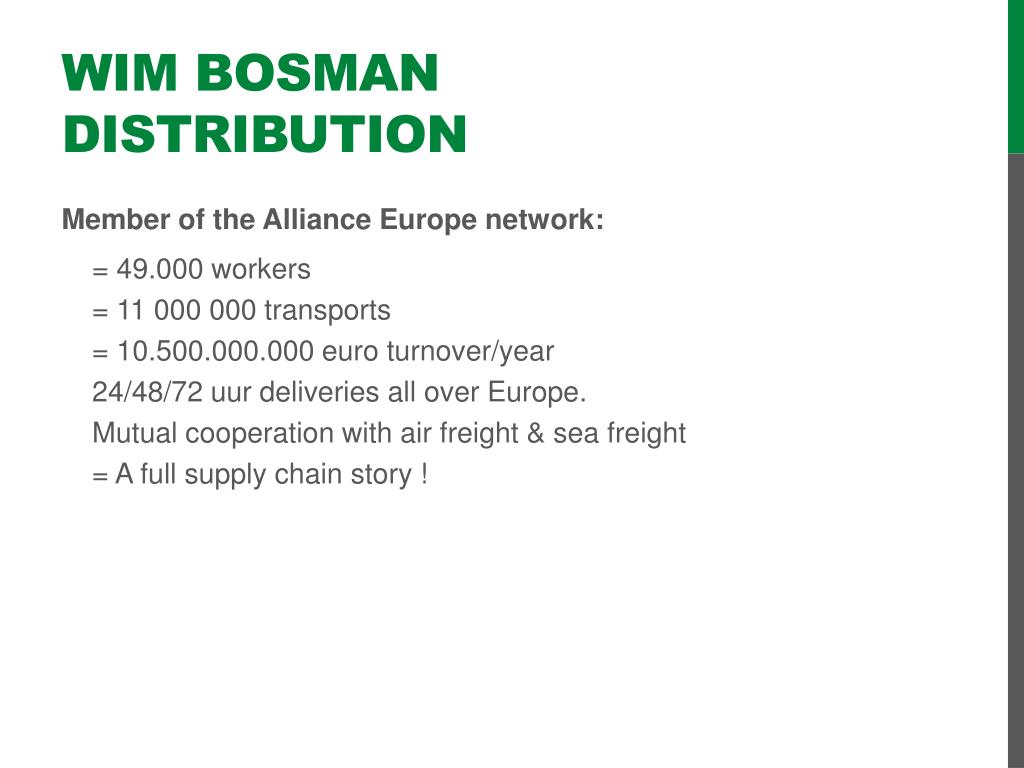 WIM BOSMAN DISTRIBUTION

Member of the Alliance Europe network:

= 49.000 workers
= 11 000 000 transports
= 10.500.000.000 euro turnover/year
24/48/72 uur deliveries all over Europe.
Mutual cooperation with air freight & sea freight
= A full supply chain story !